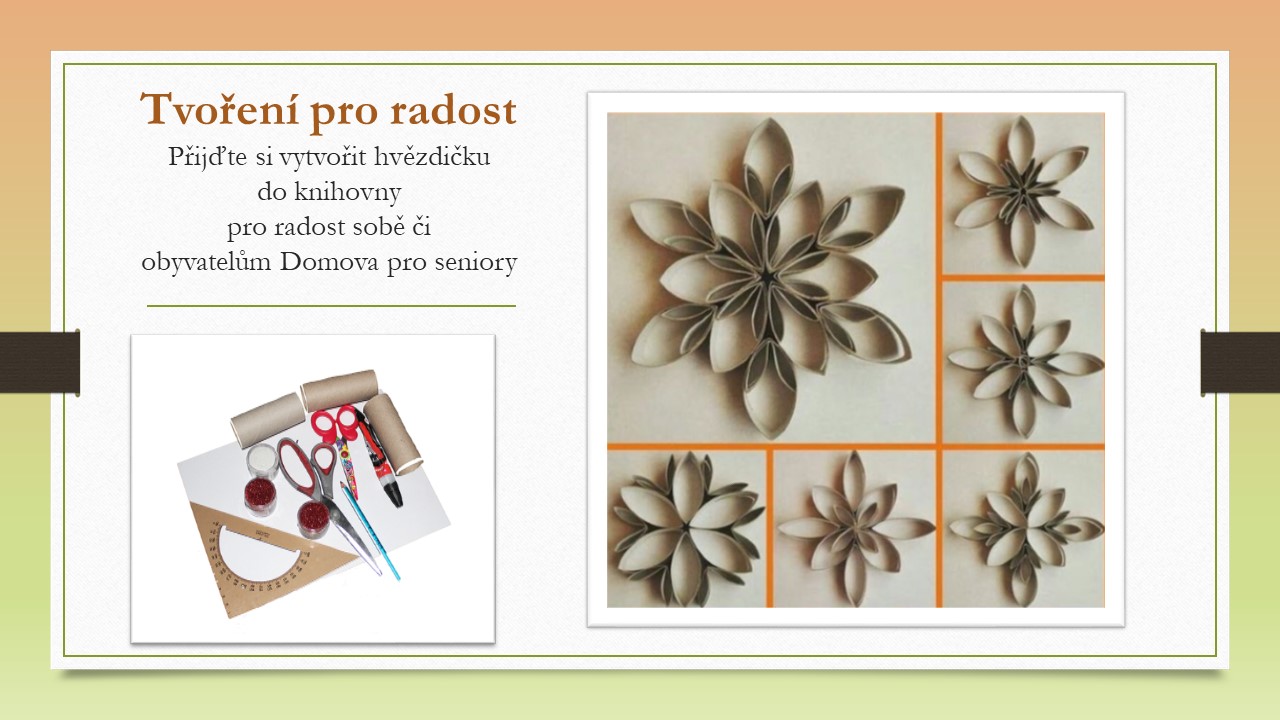 Tvoření pro radost

Přijďte si vytvořit hvězdičku do knihovny pro radost sobě či obyvatelům Domova pro seniory